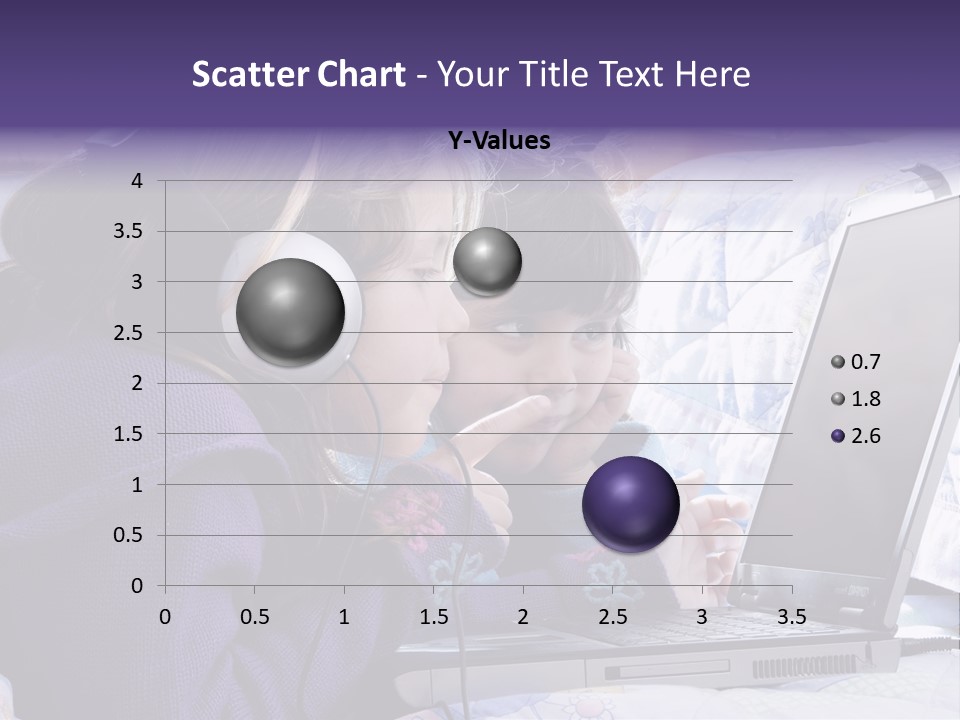 Scatter Chart - Your Title Text Here

Y-Values

4
3.5
3
2.5
2
1.5
1
0.5
0

0 0.5 1 1.5 2 2.5 3 3.5

0.7
1.8
2.6